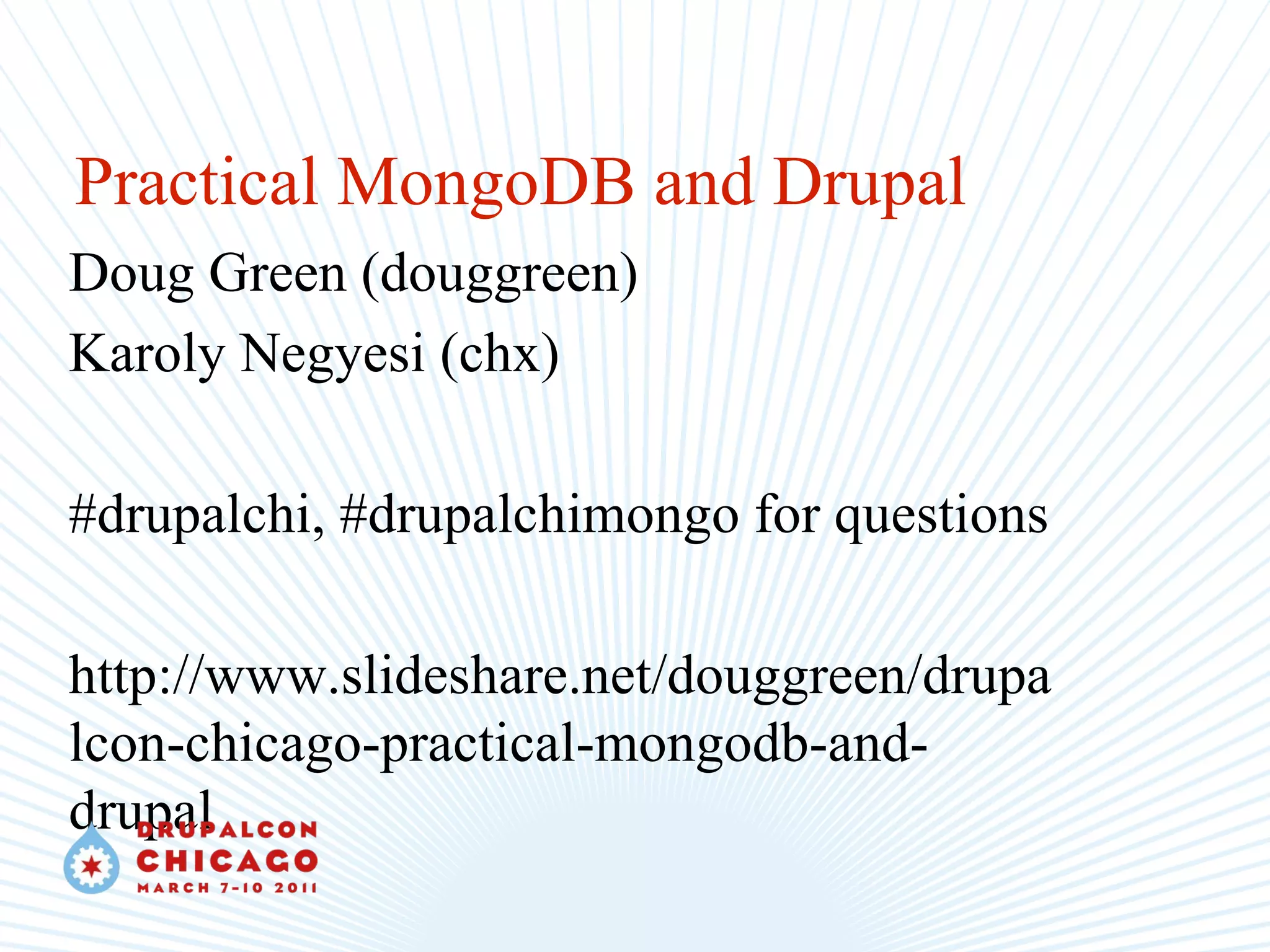 Practical MongoDB and Drupal

Doug Green (douggreen)

Karoly Negyesi (chx)

#drupalchi, #drupalchimongo for questions

http://www.slideshare.net/douggreen/drupalcon-chicago-practical-mongodb-and-drupal

DRUPALCON
CHICAGO
MARCH 7-10 2011